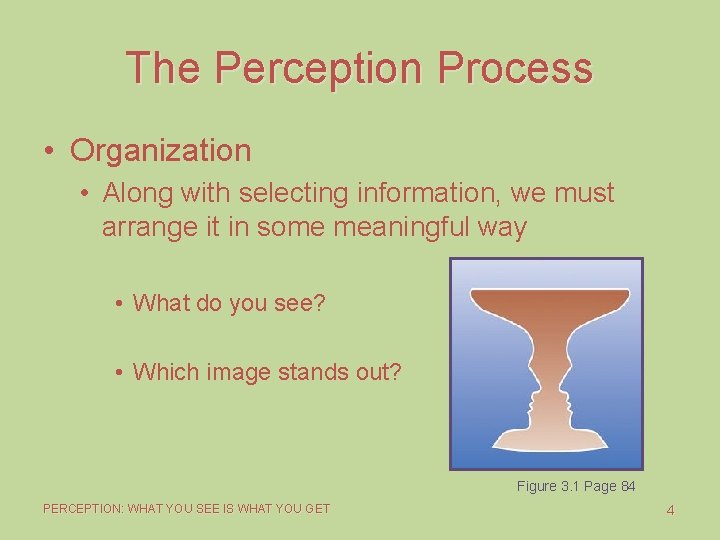 The Perception Process

• Organization

• Along with selecting information, we must arrange it in some meaningful way

• What do you see?

• Which image stands out?

Figure 3.1 Page 84

PERCEPTION: WHAT YOU SEE IS WHAT YOU GET

4